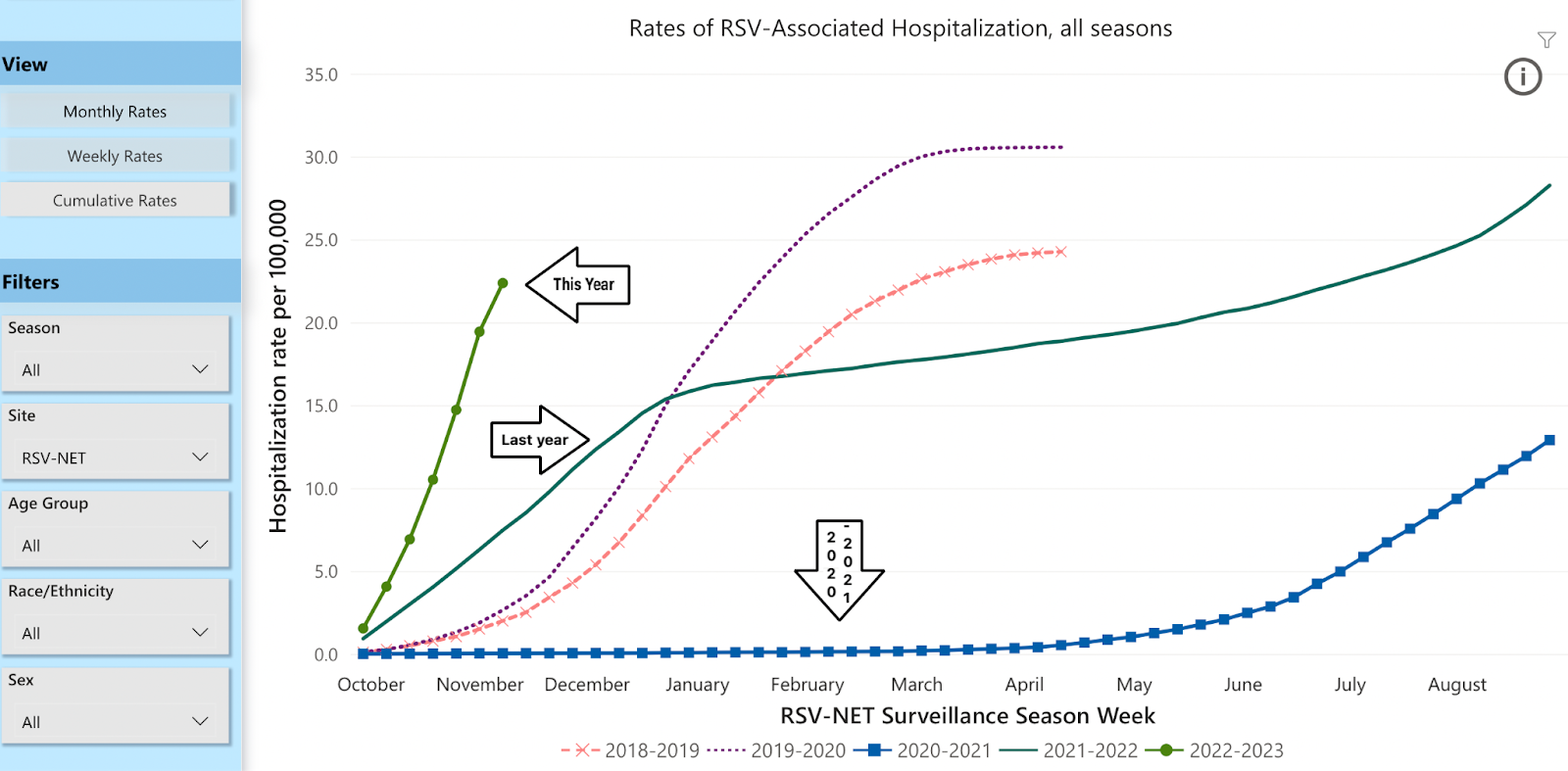 View

Monthly Rates

Weekly Rates

Cumulative Rates

Filters

Season

All

Site

RSV-NET

Age Group

All

Race/Ethnicity

All

Sex

All

Rates of RSV-Associated Hospitalization, all seasons

Hospitalization rate per 100,000

35.0
30.0
25.0
20.0
15.0
10.0
5.0
0.0

This Year

Last year

2020-2021

October November December January February March April May June July August

RSV-NET Surveillance Season Week

2018-2019 2019-2020 2020-2021 2021-2022 2022-2023